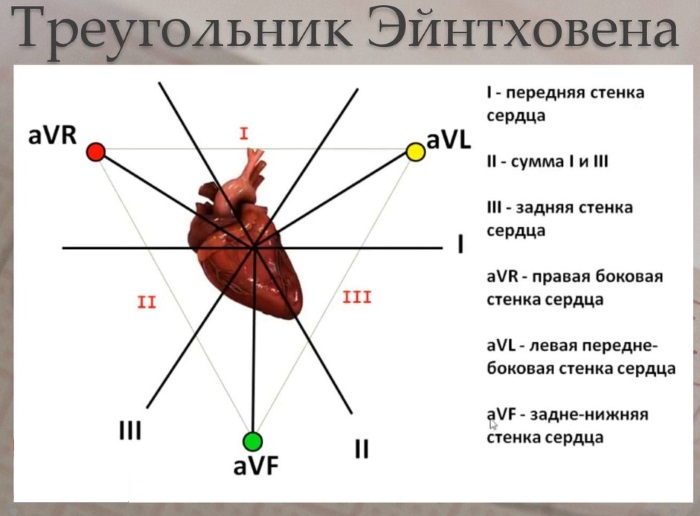 Треугольник Эйнтховена

aVR

I

aVL

I

II

III

III

aVF

II

I - передняя стенка сердца

II - сумма I и III

III - задняя стенка сердца

aVR - правая боковая стенка сердца

aVL - левая передне-боковая стенка сердца

aVF - задне-нижняя стенка сердца